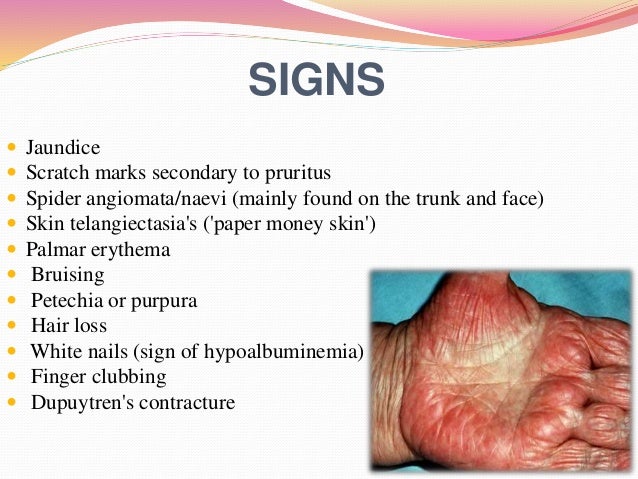 SIGNS

- Jaundice
- Scratch marks secondary to pruritus
- Spider angiomata/naevi (mainly found on the trunk and face)
- Skin telangiectasia's ('paper money skin')
- Palmar erythema
- Bruising
- Petechia or purpura
- Hair loss
- White nails (sign of hypoalbuminemia)
- Finger clubbing
- Dupuytren's contracture